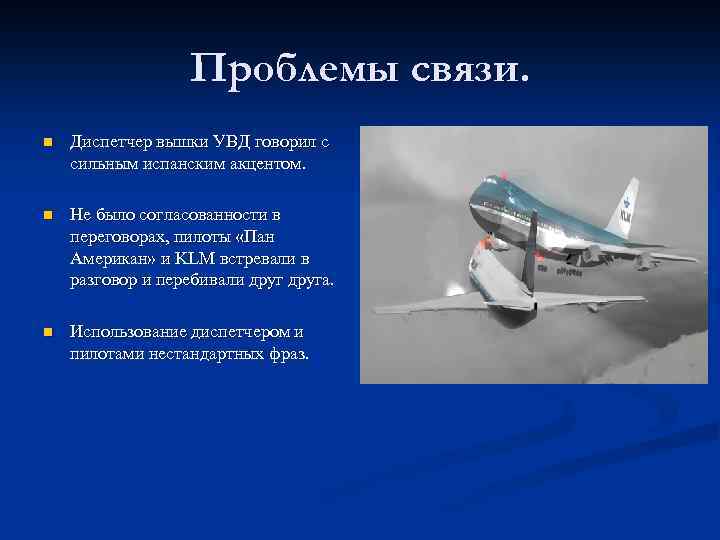 Проблемы связи.

Диспетчер вышки УВД говорил с сильным испанским акцентом.

Не было согласованности в переговорах, пилоты «Пан Американ» и KLM встревали в разговор и перебивали друг друга.

Использование диспетчером и пилотами нестандартных фраз.

KLM